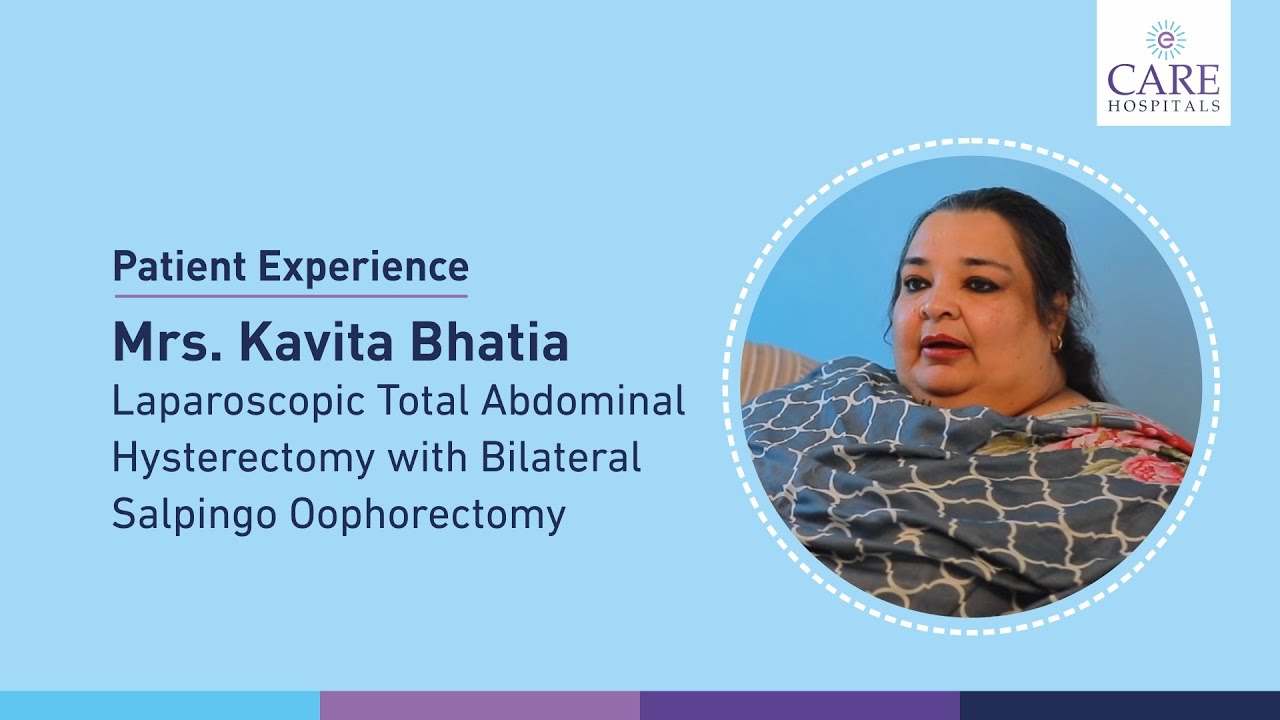 CARE
HOSPITALS

Patient Experience

Mrs. Kavita Bhatia

Laparoscopic Total Abdominal Hysterectomy with Bilateral Salpingo Oophorectomy